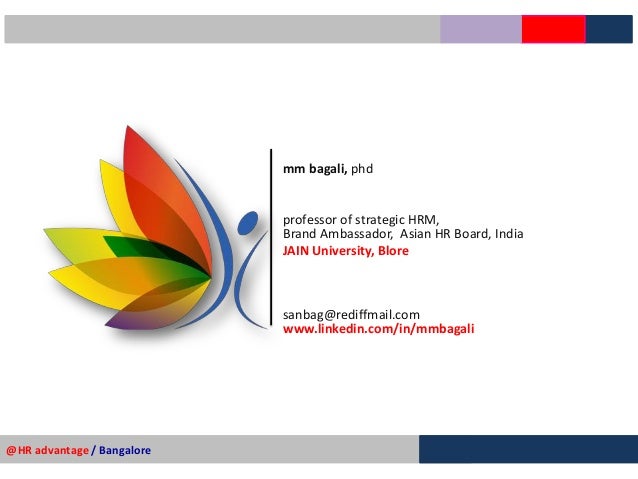 mm bagali, phd

professor of strategic HRM,
Brand Ambassador, Asian HR Board, India
JAIN University, Blore

sanbag@rediffmail.com
www.linkedin.com/in/mmbagali

@HR advantage / Bangalore